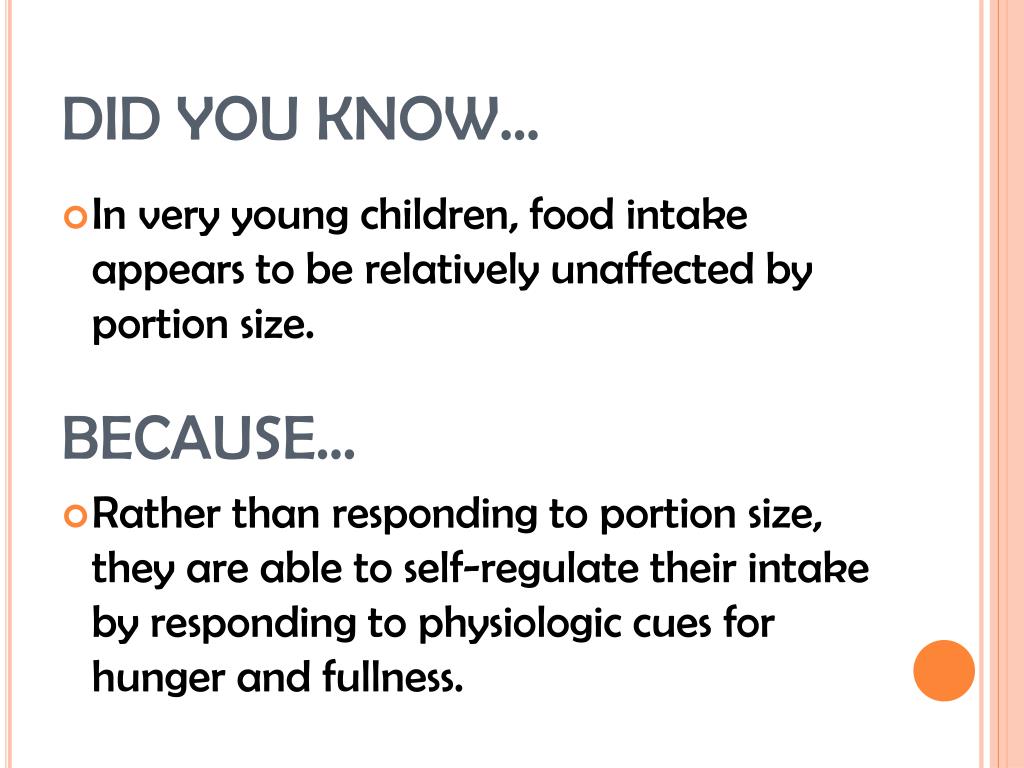 DID YOU KNOW…

In very young children, food intake appears to be relatively unaffected by portion size.

BECAUSE…

Rather than responding to portion size, they are able to self-regulate their intake by responding to physiologic cues for hunger and fullness.